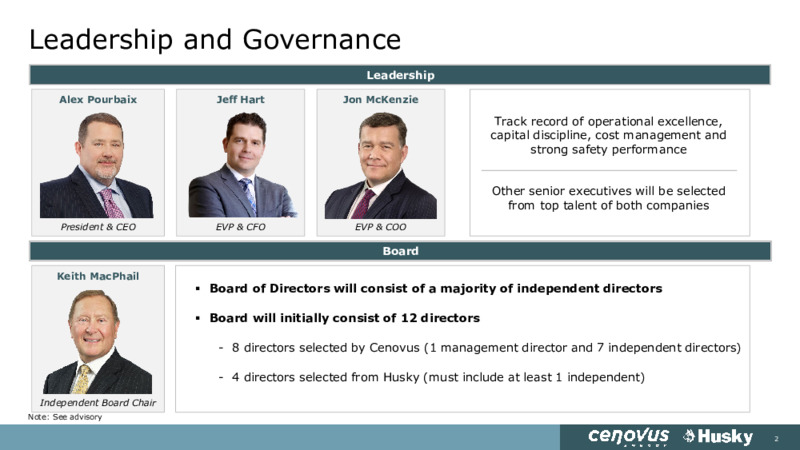 Leadership and Governance

Leadership

Alex Pourbaix

President & CEO

Jeff Hart

EVP & CFO

Jon McKenzie

EVP & COO

Track record of operational excellence, capital discipline, cost management and strong safety performance

Other senior executives will be selected from top talent of both companies

Board

Keith MacPhail

Independent Board Chair

▪ Board of Directors will consist of a majority of independent directors

▪ Board will initially consist of 12 directors

- 8 directors selected by Cenovus (1 management director and 7 independent directors)

- 4 directors selected from Husky (must include at least 1 independent)

Note: See advisory

cenovus ENERGY Husky 2